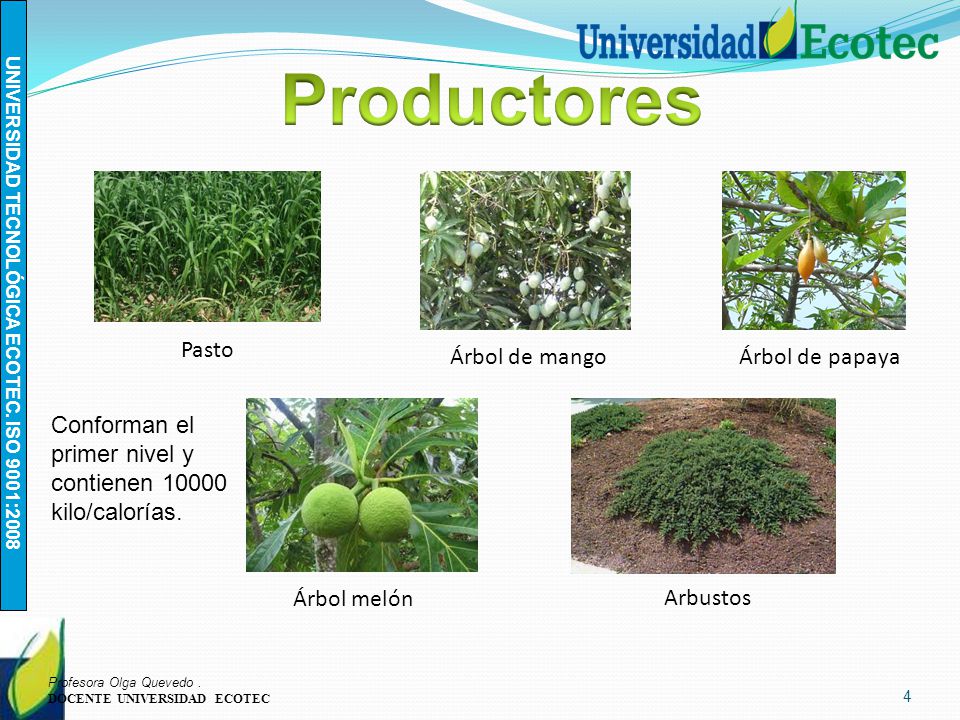 UNIVERSIDAD TECNOLÓGICA ECOTEC. ISO 9001:2008

Universidad Ecotec

Productores

Pasto

Árbol de mango

Árbol de papaya

Conforman el primer nivel y contienen 10000 kilo/calorías.

Árbol melón

Arbustos

Profesora Olga Quevedo .
DOCENTE UNIVERSIDAD ECOTEC

4